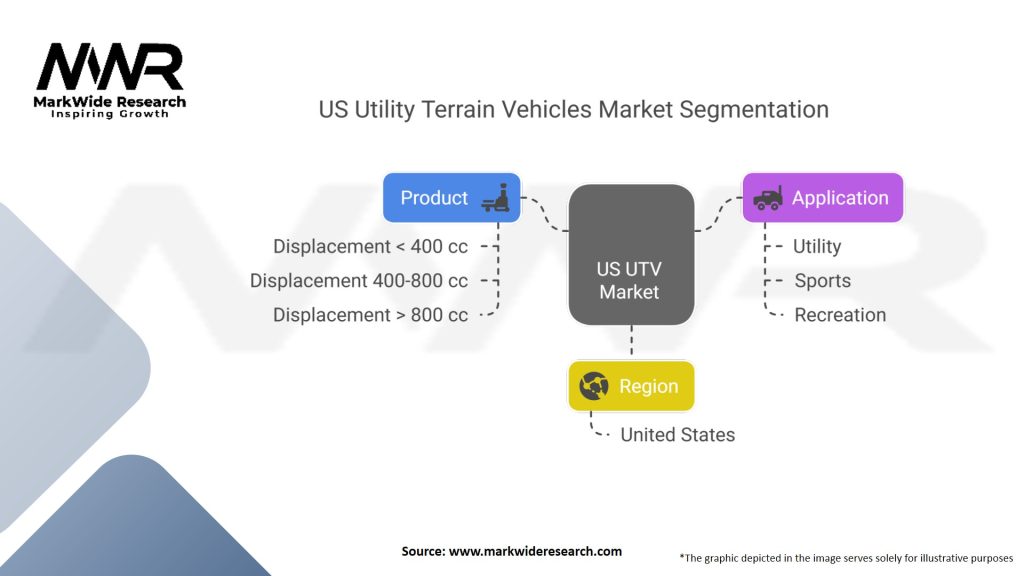 MWR
MarkWide Research
Inspiring Growth

US Utility Terrain Vehicles Market Segmentation

Product
Displacement < 400 cc
Displacement 400-800 cc
Displacement > 800 cc

US UTV Market

Application
Utility
Sports
Recreation

Region
United States

Source: www.markwideresearch.com

*The graphic depicted in the image serves solely for illustrative purposes